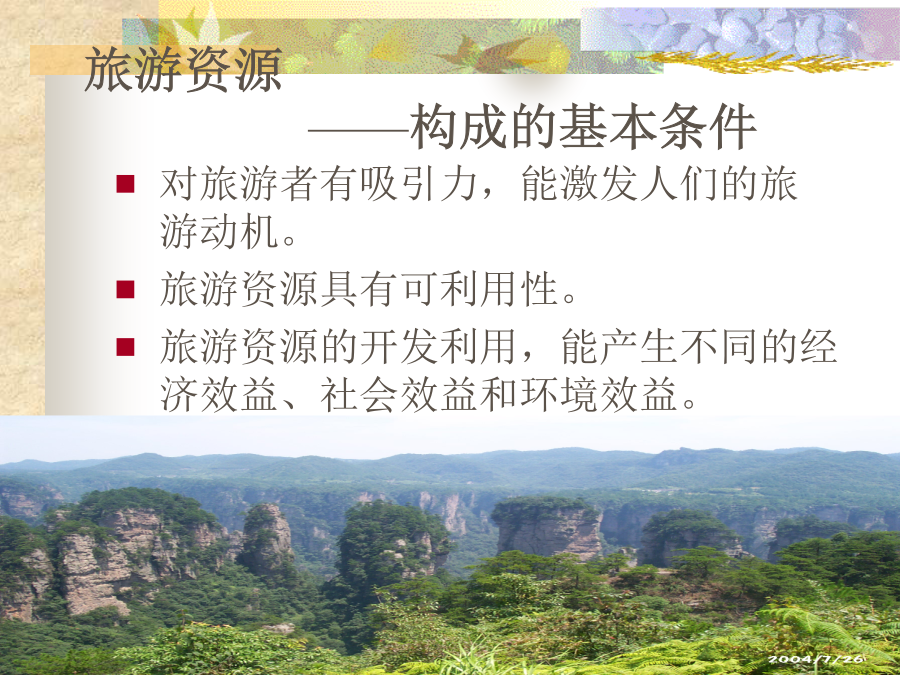 旅游资源

——构成的基本条件

■ 对旅游者有吸引力，能激发人们的旅游动机。

■ 旅游资源具有可利用性。

■ 旅游资源的开发利用，能产生不同的经济效益、社会效益和环境效益。

2004/7/26